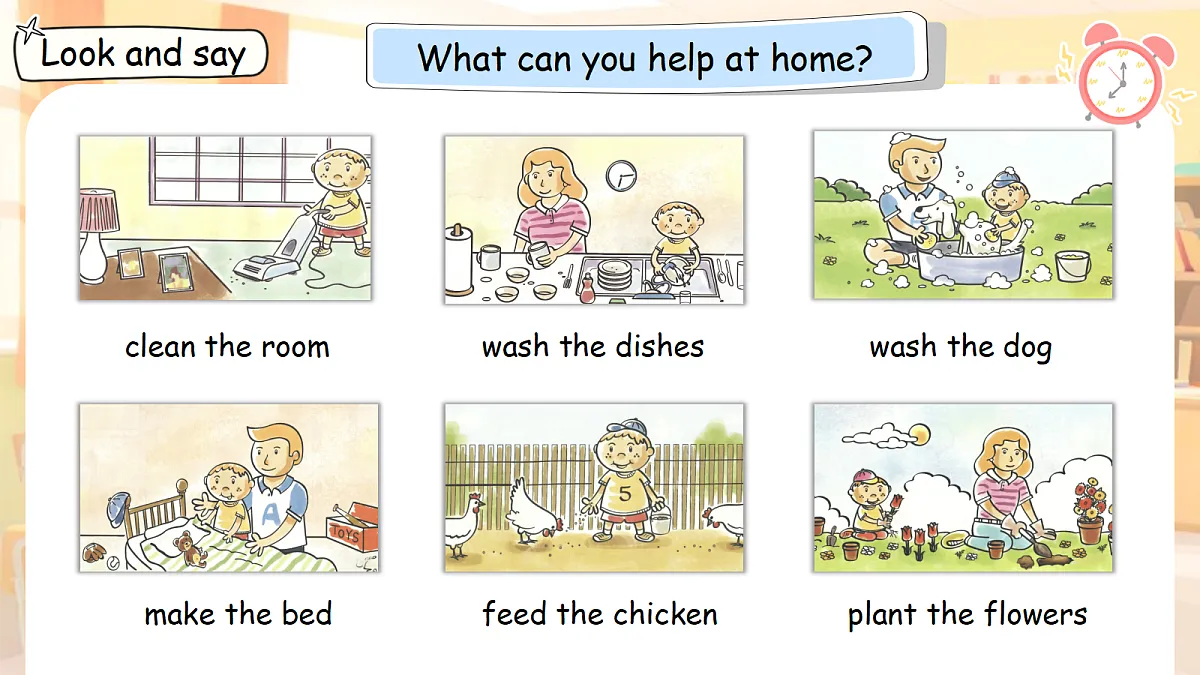 Look and say

What can you help at home?

clean the room

wash the dishes

wash the dog

A

TOYS

make the bed

5

feed the chicken

plant the flowers